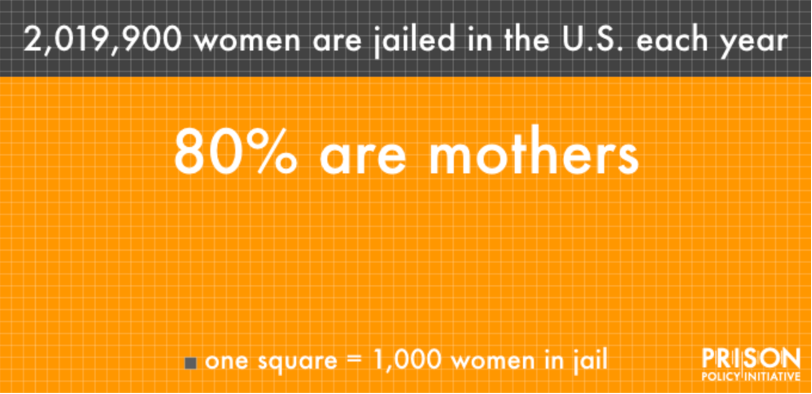 2,019,900 women are jailed in the U.S. each year

80% are mothers

one square = 1,000 women in jail

PRISON
POLICY INITIATIVE